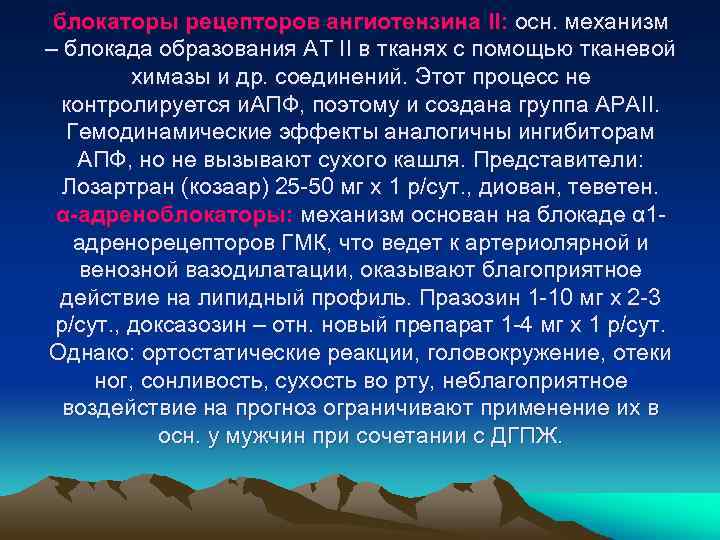 блокаторы рецепторов ангиотензина II: осн. механизм – блокада образования АТ II в тканях с помощью тканевой химазы и др. соединений. Этот процесс не контролируется иАПФ, поэтому и создана группа АРАII. Гемодинамические эффекты аналогичны ингибиторам АПФ, но не вызывают сухого кашля. Представители: Лозартран (козаар) 25-50 мг х 1 р/сут., диован, теветен. α-адреноблокаторы: механизм основан на блокаде α1-адренорецепторов ГМК, что ведет к артериолярной и венозной вазодилатации, оказывают благоприятное действие на липидный профиль. Празозин 1-10 мг х 2-3 р/сут., доксазозин – отн. новый препарат 1-4 мг х 1 р/сут. Однако: ортостатические реакции, головокружение, отеки ног, сонливость, сухость во рту, неблагоприятное воздействие на прогноз ограничивают применение их в осн. у мужчин при сочетании с ДГПЖ.